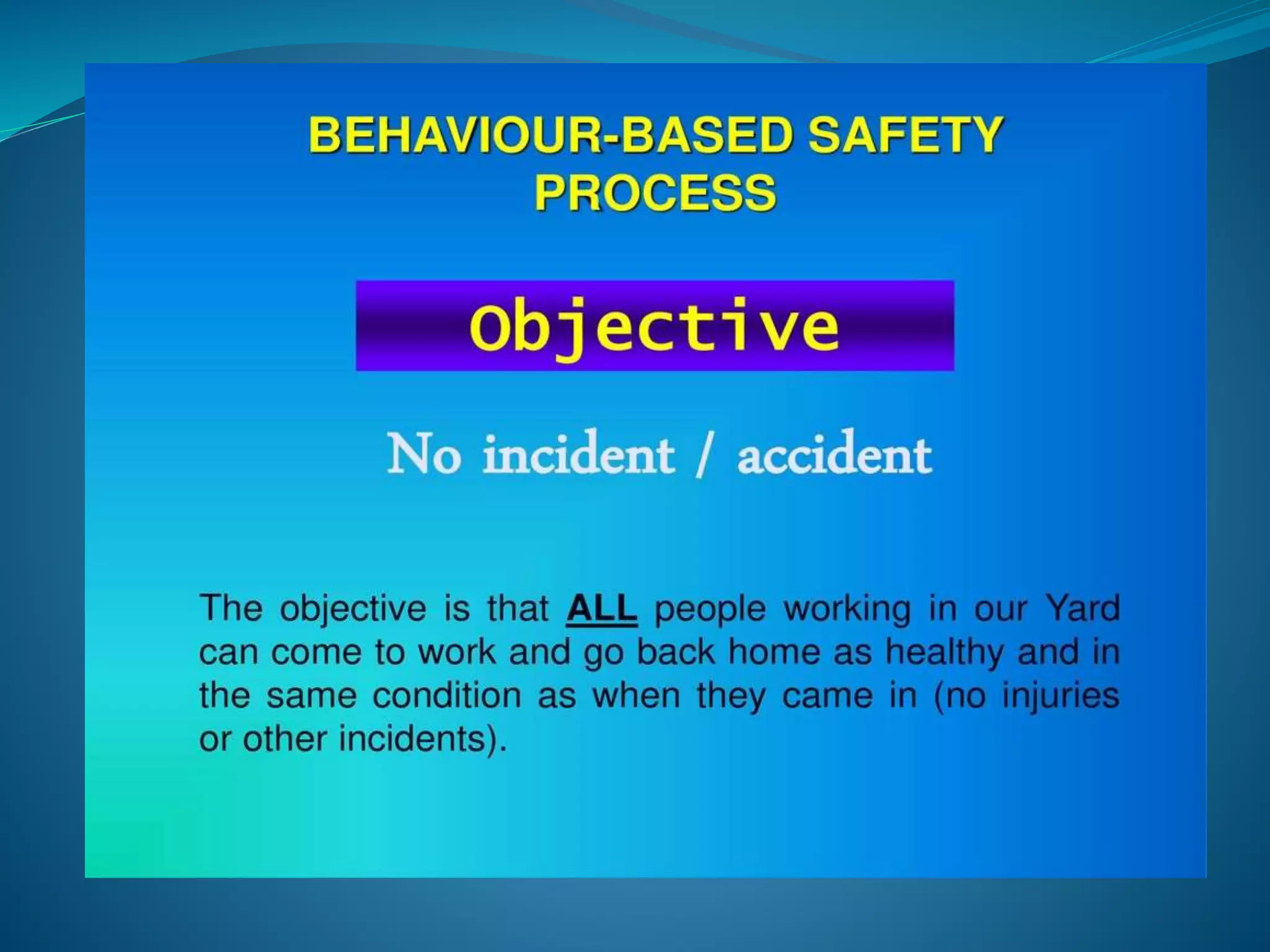 BEHAVIOUR-BASED SAFETY PROCESS

Objective

No incident / accident

The objective is that ALL people working in our Yard can come to work and go back home as healthy and in the same condition as when they came in (no injuries or other incidents).